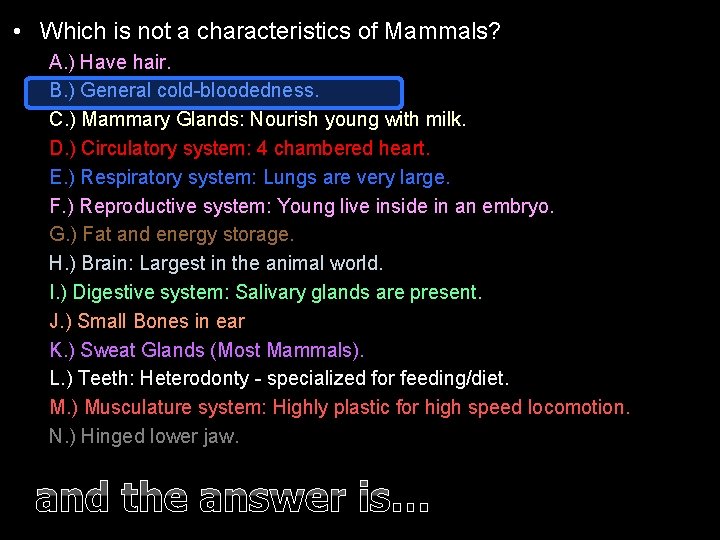 • Which is not a characteristics of Mammals?

A.) Have hair.
B.) General cold-bloodedness.
C.) Mammary Glands: Nourish young with milk.
D.) Circulatory system: 4 chambered heart.
E.) Respiratory system: Lungs are very large.
F.) Reproductive system: Young live inside in an embryo.
G.) Fat and energy storage.
H.) Brain: Largest in the animal world.
I.) Digestive system: Salivary glands are present.
J.) Small Bones in ear
K.) Sweat Glands (Most Mammals).
L.) Teeth: Heterodonty - specialized for feeding/diet.
M.) Musculature system: Highly plastic for high speed locomotion.
N.) Hinged lower jaw.

and the answer is…